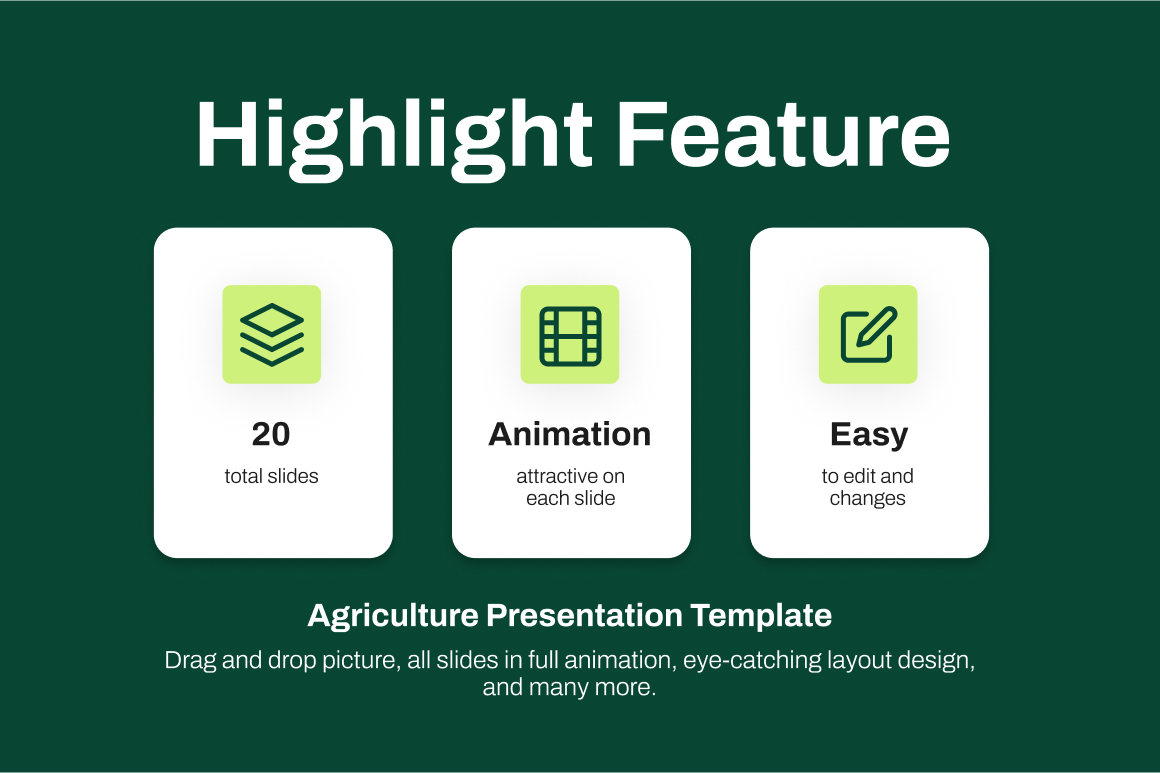 Highlight Feature

20

total slides

Animation

attractive on each slide

Easy

to edit and changes

Agriculture Presentation Template

Drag and drop picture, all slides in full animation, eye-catching layout design, and many more.